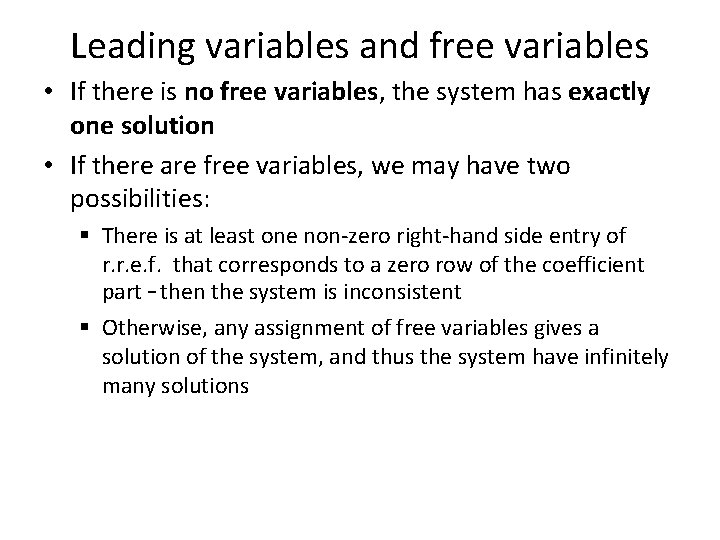 Leading variables and free variables

• If there is no free variables, the system has exactly one solution

• If there are free variables, we may have two possibilities:

▪ There is at least one non-zero right-hand side entry of r.r.e.f. that corresponds to a zero row of the coefficient part – then the system is inconsistent

▪ Otherwise, any assignment of free variables gives a solution of the system, and thus the system have infinitely many solutions